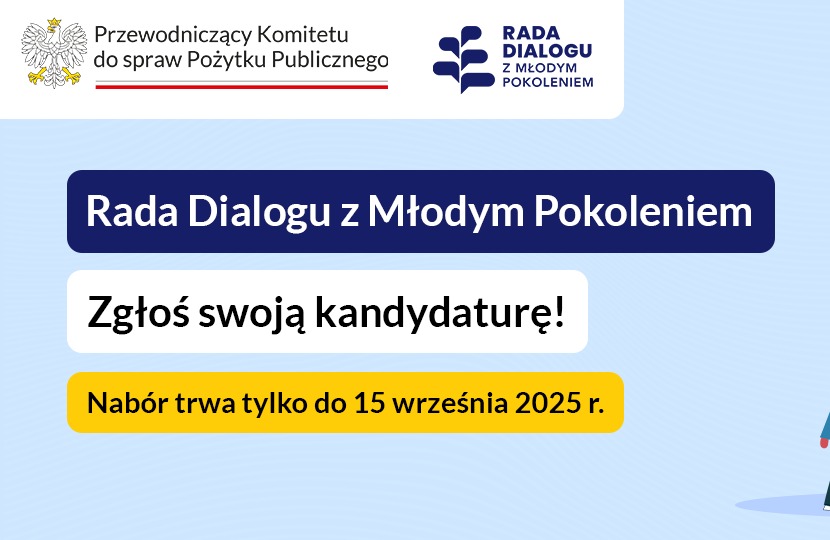 Przewodniczący Komitetu do spraw Pożytku Publicznego

RADA DIALOGU Z MŁODYM POKOLENIEM

Rada Dialogu z Młodym Pokoleniem

Zgłoś swoją kandydaturę!

Nabór trwa tylko do 15 września 2025 r.